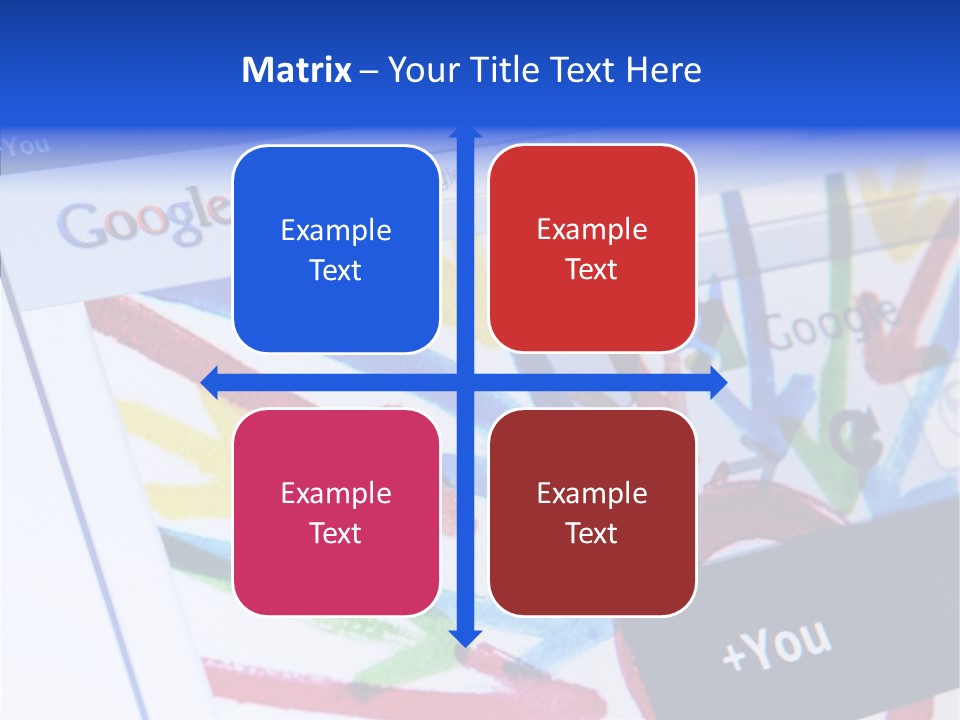 Matrix – Your Title Text Here

+You

Google

Example Text

Example Text

Google

Example Text

Example Text

+You